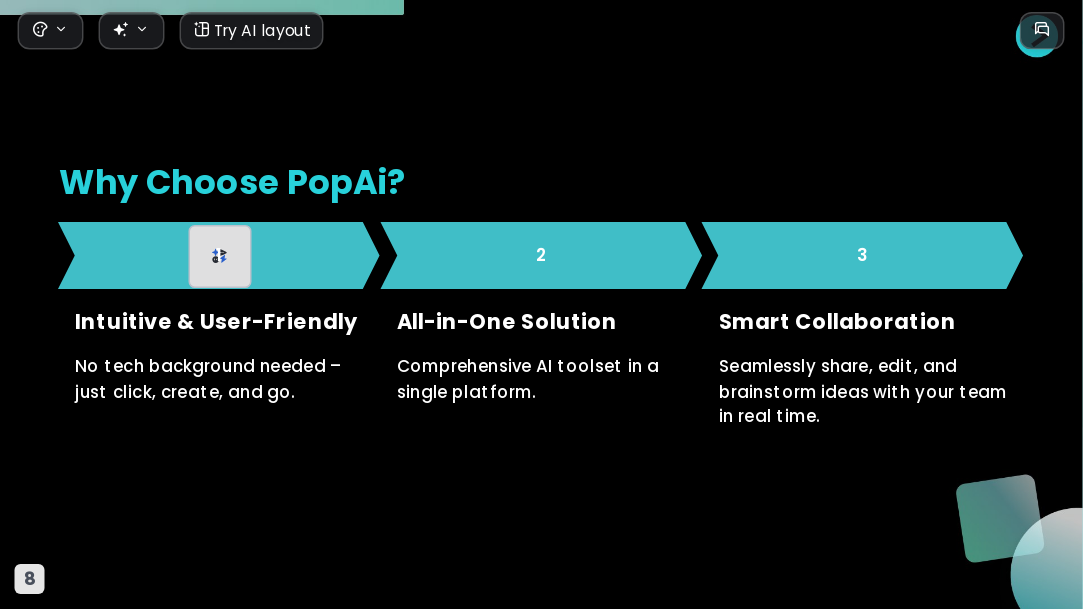 Try AI layout

Why Choose PopAi?

2

3

Intuitive & User-Friendly

No tech background needed – just click, create, and go.

All-in-One Solution

Comprehensive AI toolset in a single platform.

Smart Collaboration

Seamlessly share, edit, and brainstorm ideas with your team in real time.

8